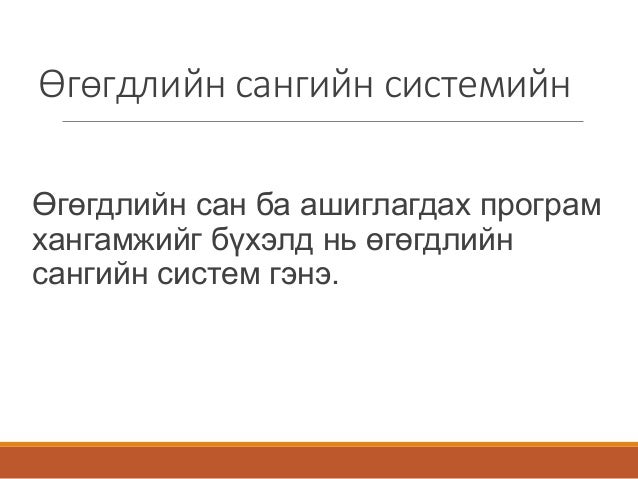 Өгөгдлийн сангийн системийн

Өгөгдлийн сан ба ашиглагдах програм хангамжийг бүхэлд нь өгөгдлийн сангийн систем гэнэ.